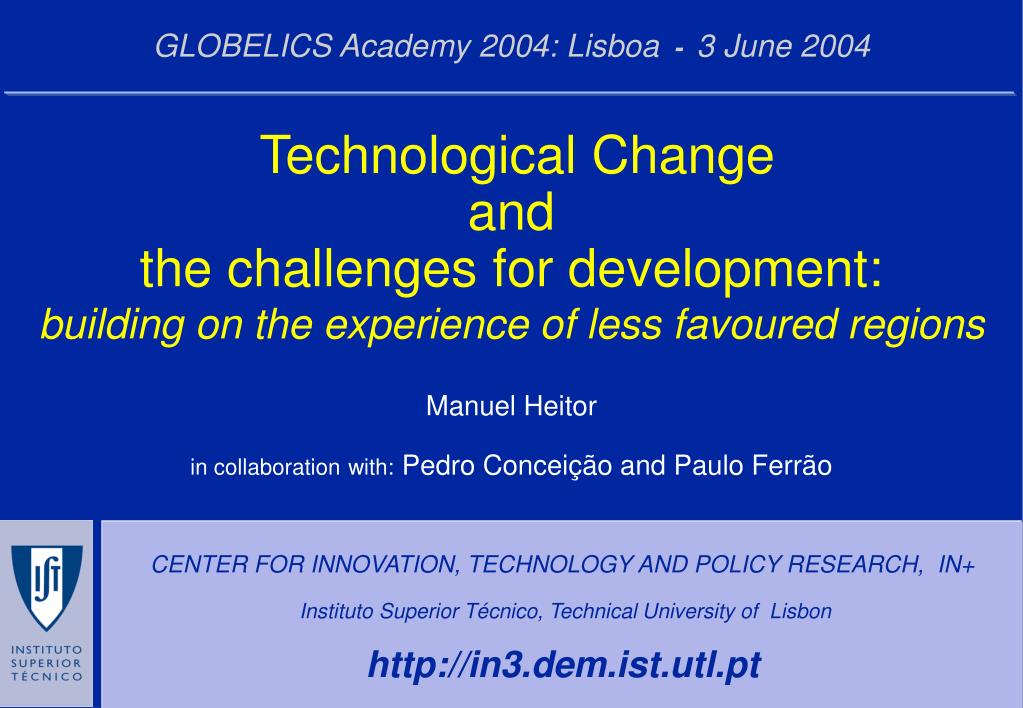 GLOBELICS Academy 2004: Lisboa - 3 June 2004

Technological Change
and
the challenges for development:
building on the experience of less favoured regions

Manuel Heitor

in collaboration with: Pedro Conceição and Paulo Ferrão

IST
INSTITUTO SUPERIOR TÉCNICO

CENTER FOR INNOVATION, TECHNOLOGY AND POLICY RESEARCH, IN+

Instituto Superior Técnico, Technical University of Lisbon

http://in3.dem.ist.utl.pt